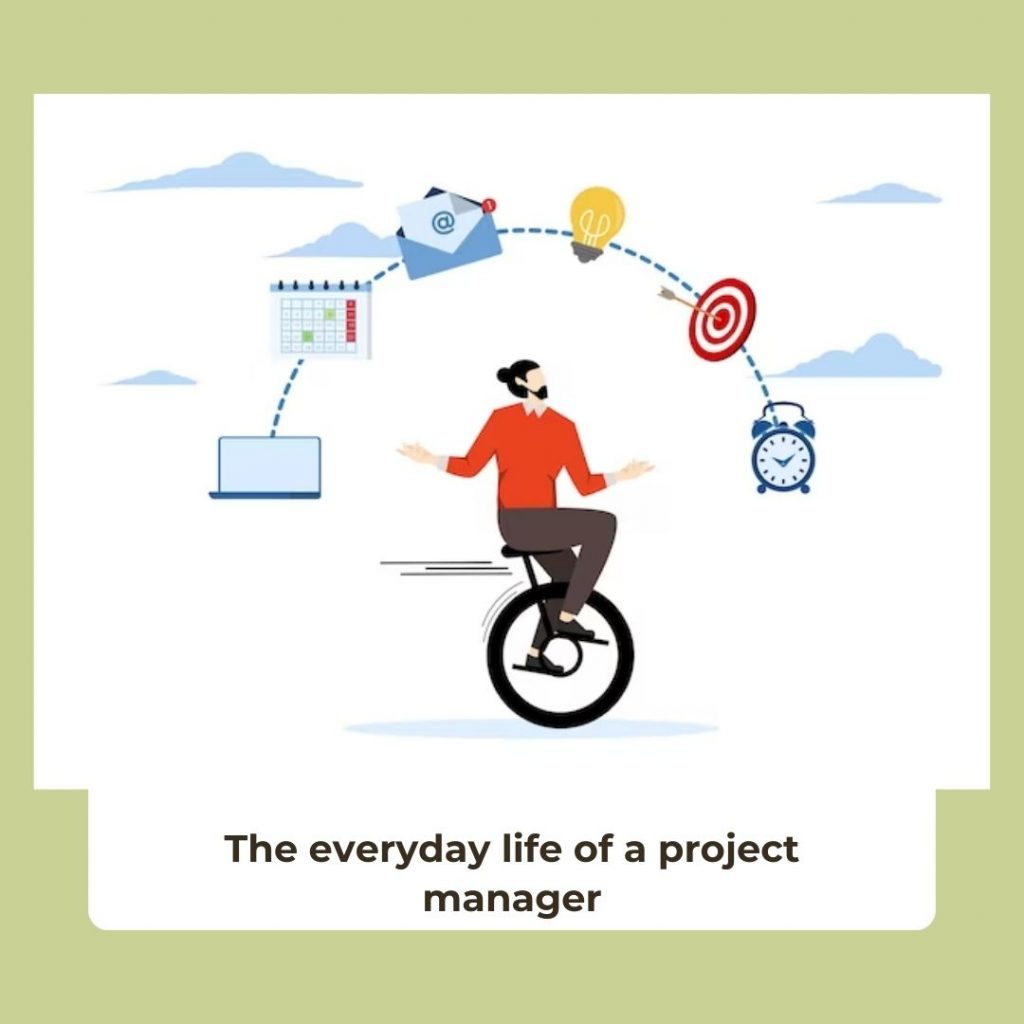 @

1

The everyday life of a project manager